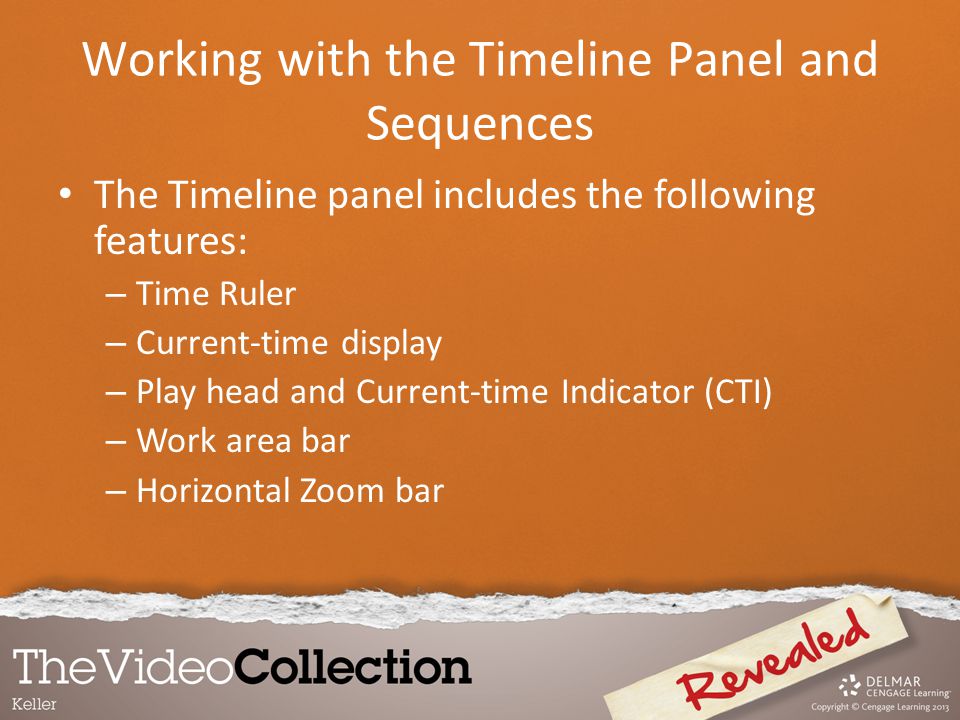 Working with the Timeline Panel and Sequences

• The Timeline panel includes the following features:
– Time Ruler
– Current-time display
– Play head and Current-time Indicator (CTI)
– Work area bar
– Horizontal Zoom bar

TheVideoCollection
Keller

Revealed

DELMAR CENGAGE Learning
Copyright © Cengage Learning 2013